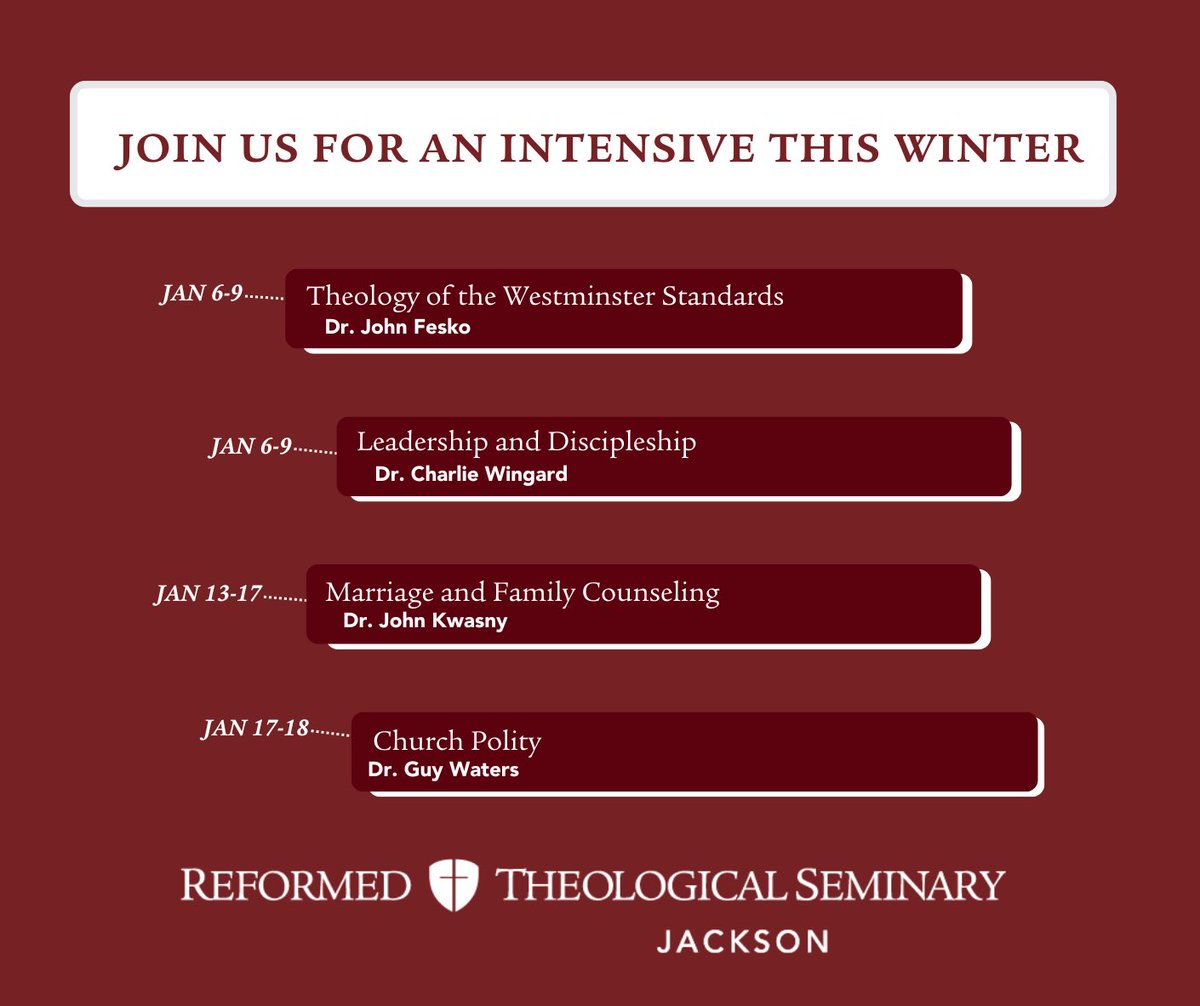 JOIN US FOR AN INTENSIVE THIS WINTER

JAN 6-9 Theology of the Westminster Standards
Dr. John Fesko

JAN 6-9 Leadership and Discipleship
Dr. Charlie Wingard

JAN 13-17 Marriage and Family Counseling
Dr. John Kwasny

JAN 17-18 Church Polity
Dr. Guy Waters

REFORMED THEOLOGICAL SEMINARY
JACKSON